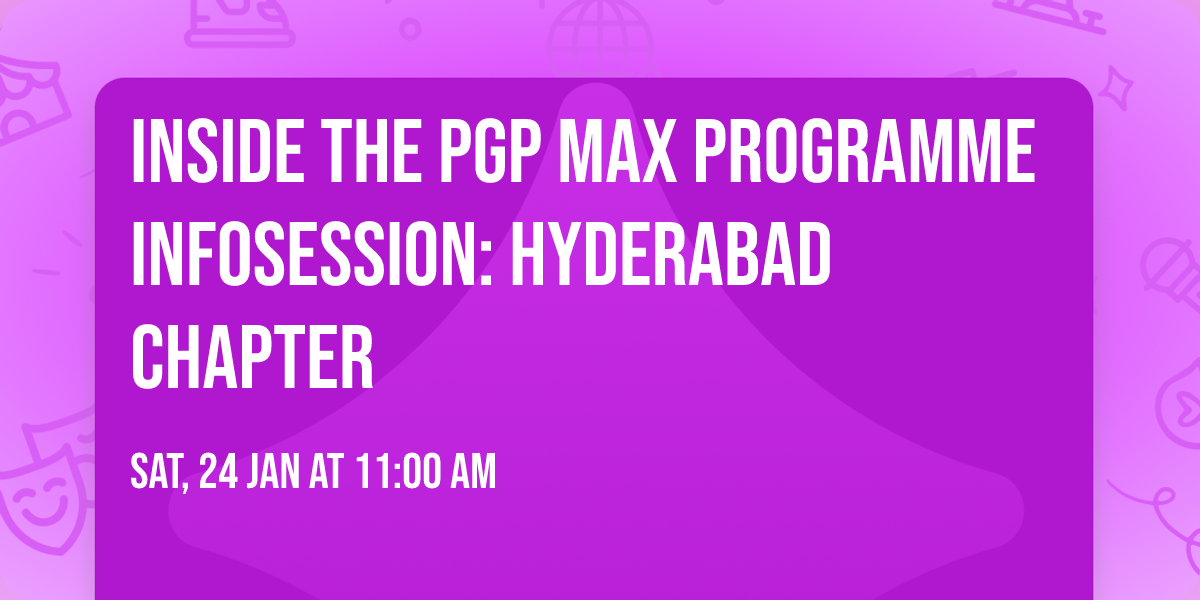 INSIDE THE PGP MAX PROGRAMME INFOSESSION: HYDERABAD CHAPTER

SAT, 24 JAN AT 11:00 AM